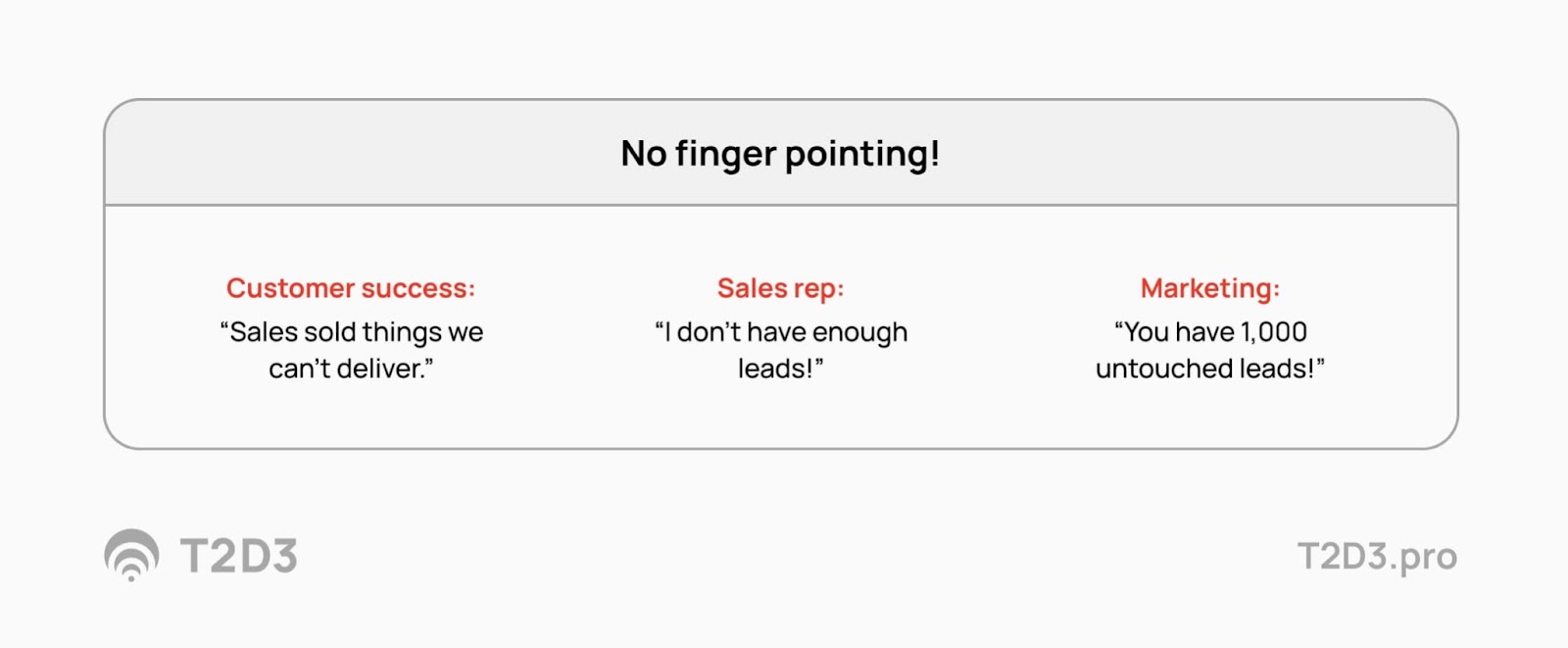 No finger pointing!

Customer success:
“Sales sold things we can’t deliver.”

Sales rep:
“I don’t have enough leads!”

Marketing:
“You have 1,000 untouched leads!”

T2D3

T2D3.pro